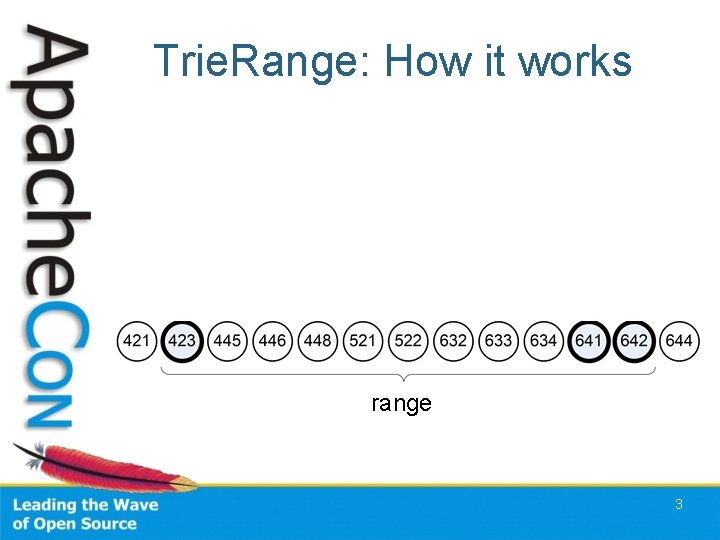 ApacheCon

TrieRange: How it works

421 423 445 446 448 521 522 632 633 634 641 642 644

range

Leading the Wave of Open Source

3